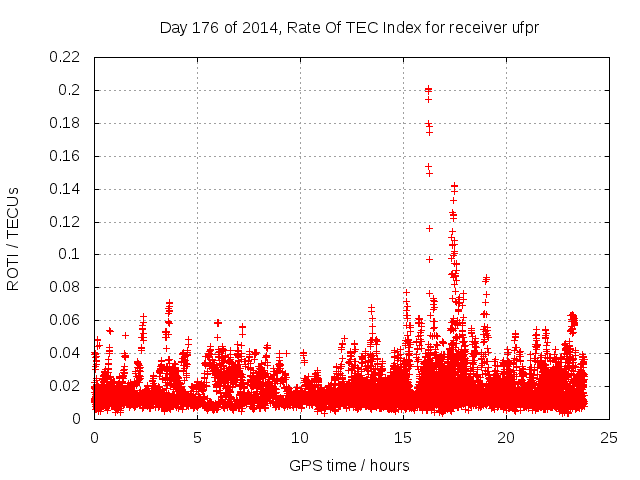 Day 176 of 2014, Rate Of TEC Index for receiver ufpr

ROTI / TECUs

0.22
0.2
0.18
0.16
0.14
0.12
0.1
0.08
0.06
0.04
0.02
0

0
5
10
15
20
25

GPS time / hours